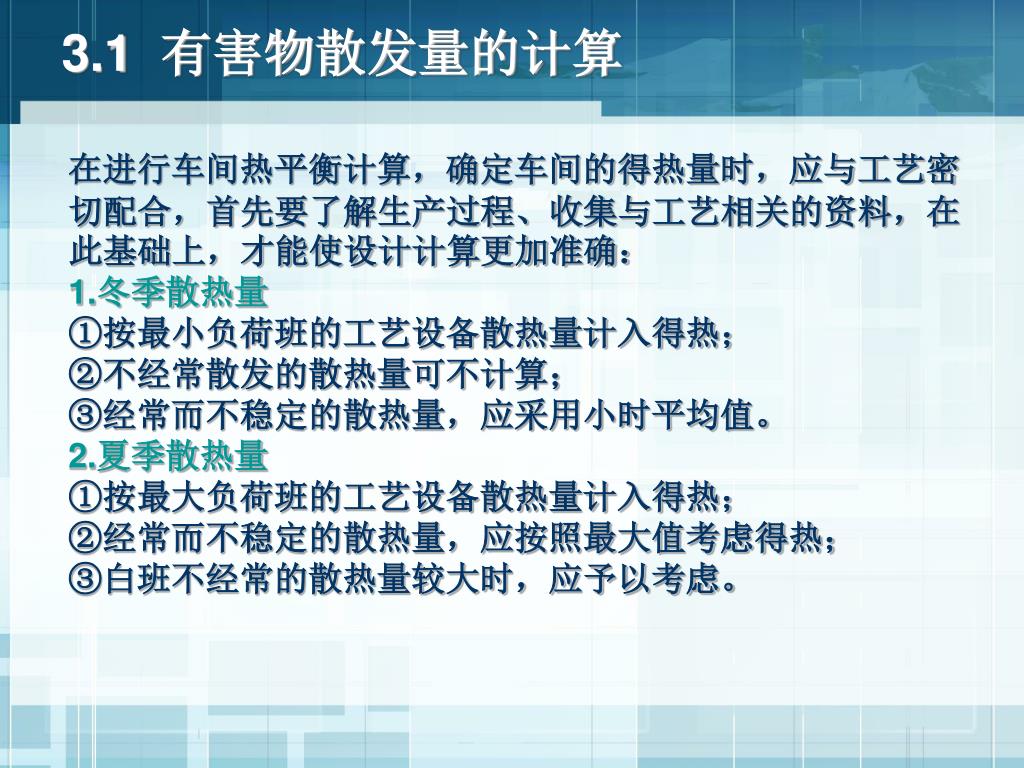 3.1 有害物散发量的计算

在进行车间热平衡计算，确定车间的得热量时，应与工艺密切配合，首先要了解生产过程、收集与工艺相关的资料，在此基础上，才能使设计计算更加准确：

1.冬季散热量
①按最小负荷班的工艺设备散热量计入得热；
②不经常散发的散热量可不计算；
③经常而不稳定的散热量，应采用小时平均值。

2.夏季散热量
①按最大负荷班的工艺设备散热量计入得热；
②经常而不稳定的散热量，应按照最大值考虑得热；
③白班不经常的散热量较大时，应予以考虑。